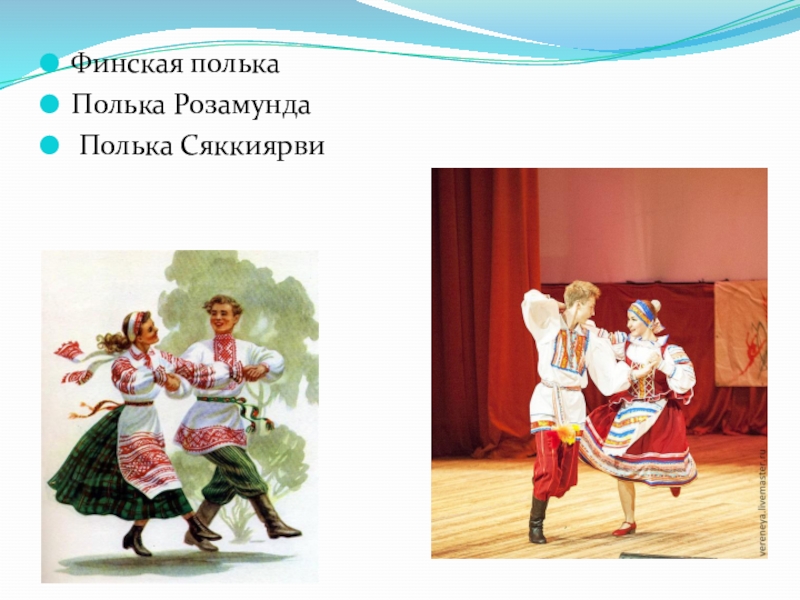 Финская полька
Полька Розамунда
Полька Сяккиярви

vereneya.livemaster.ru